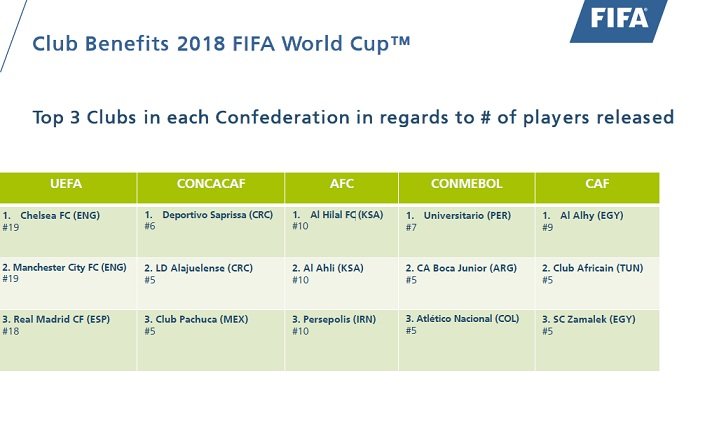 FIFA

Club Benefits 2018 FIFA World Cup™

Top 3 Clubs in each Confederation in regards to # of players released

| UEFA | CONCACAF | AFC | CONMEBOL | CAF |
|---|---|---|---|---|
| 1. Chelsea FC (ENG) #19 | 1. Deportivo Saprissa (CRC) #6 | 1. Al Hilal FC (KSA) #10 | 1. Universitario (PER) #7 | 1. Al Alhy (EGY) #9 |
| 2. Manchester City FC (ENG) #19 | 2. LD Alajuelense (CRC) #5 | 2. Al Ahli (KSA) #10 | 2. CA Boca Junior (ARG) #5 | 2. Club Africain (TUN) #5 |
| 3. Real Madrid CF (ESP) #18 | 3. Club Pachuca (MEX) #5 | 3. Persepolis (IRN) #10 | 3. Atlético Nacional (COL) #5 | 3. SC Zamalek (EGY) #5 |